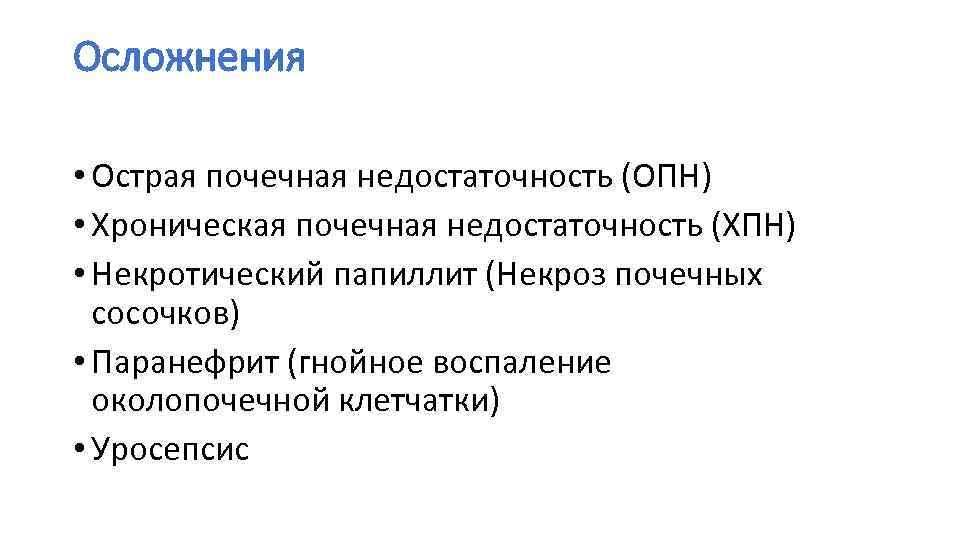 Осложнения

• Острая почечная недостаточность (ОПН)
• Хроническая почечная недостаточность (ХПН)
• Некротический папиллит (Некроз почечных сосочков)
• Паранефрит (гнойное воспаление околопочечной клетчатки)
• Уросепсис